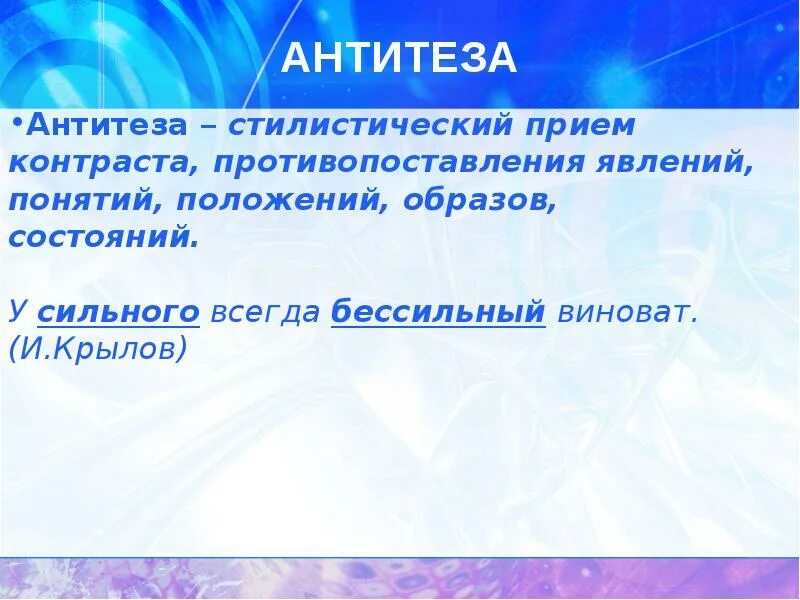 АНТИТЕЗА

•Антитеза – стилистический прием контраста, противопоставления явлений, понятий, положений, образов, состояний.

У сильного всегда бессильный виноват. (И.Крылов)